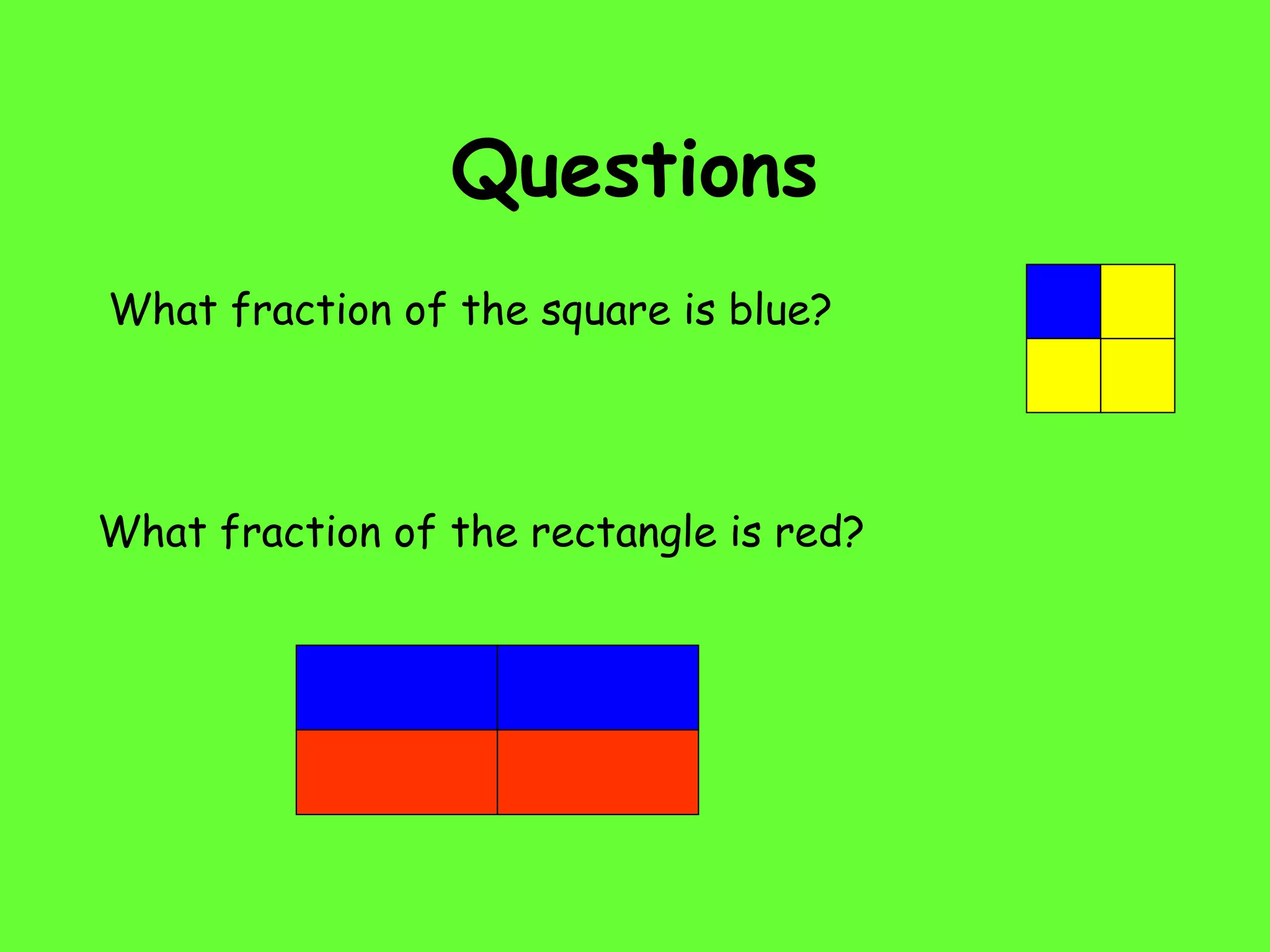 Questions

What fraction of the square is blue?

What fraction of the rectangle is red?